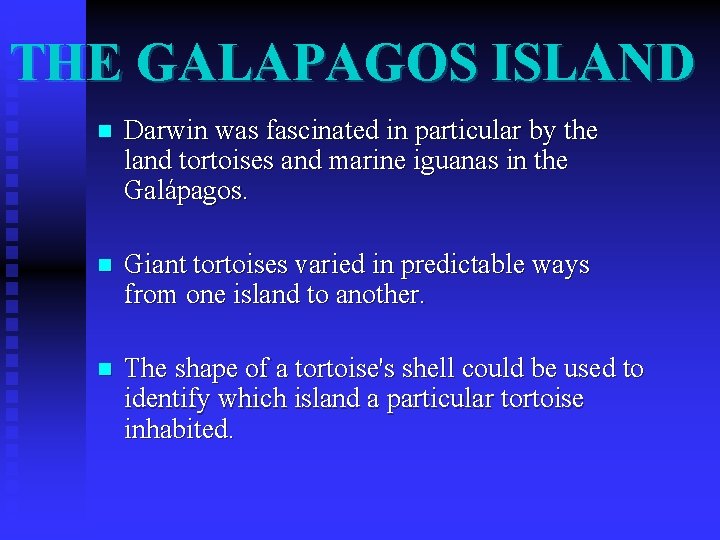 THE GALAPAGOS ISLAND

Darwin was fascinated in particular by the land tortoises and marine iguanas in the Galápagos.

Giant tortoises varied in predictable ways from one island to another.

The shape of a tortoise's shell could be used to identify which island a particular tortoise inhabited.